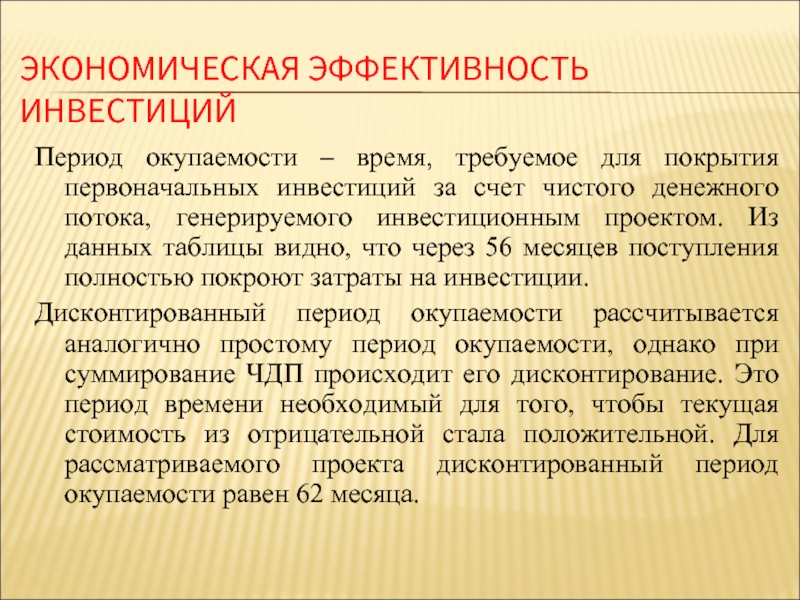 ЭКОНОМИЧЕСКАЯ ЭФФЕКТИВНОСТЬ ИНВЕСТИЦИЙ

Период окупаемости – время, требуемое для покрытия первоначальных инвестиций за счет чистого денежного потока, генерируемого инвестиционным проектом. Из данных таблицы видно, что через 56 месяцев поступления полностью покроют затраты на инвестиции.

Дисконтированный период окупаемости рассчитывается аналогично простому период окупаемости, однако при суммирование ЧДП происходит его дисконтирование. Это период времени необходимый для того, чтобы текущая стоимость из отрицательной стала положительной. Для рассматриваемого проекта дисконтированный период окупаемости равен 62 месяца.